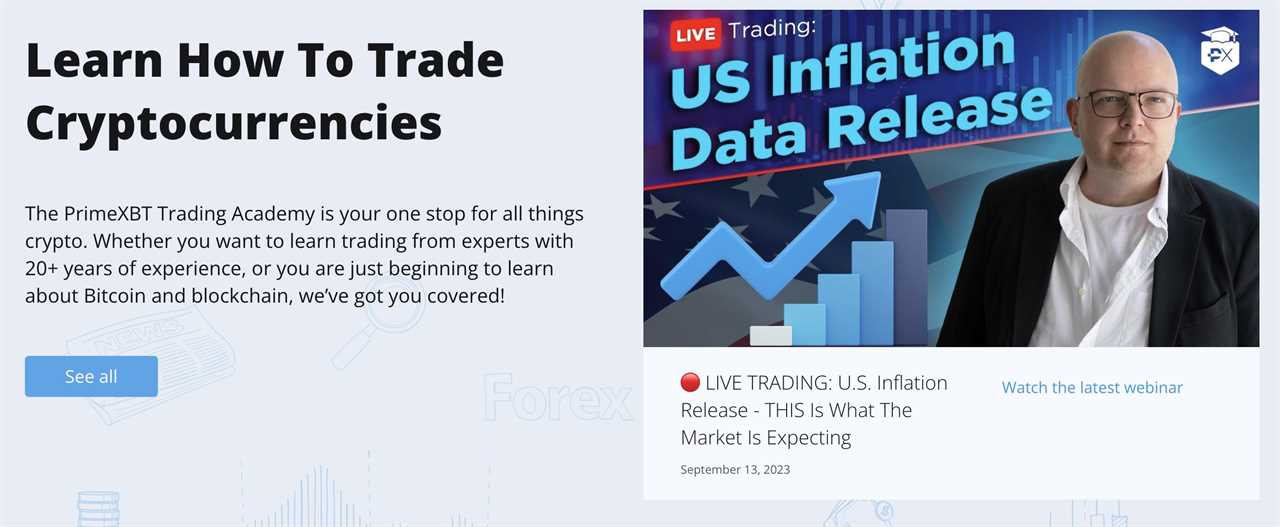 Learn How To Trade Cryptocurrencies

The PrimeXBT Trading Academy is your one stop for all things crypto. Whether you want to learn trading from experts with 20+ years of experience, or you are just beginning to learn about Bitcoin and blockchain, we've got you covered!

See all

NEWS

Forex

LIVE Trading:

US Inflation Data Release

PX

🔴 LIVE TRADING: U.S. Inflation Release - THIS Is What The Market Is Expecting

September 13, 2023

Watch the latest webinar